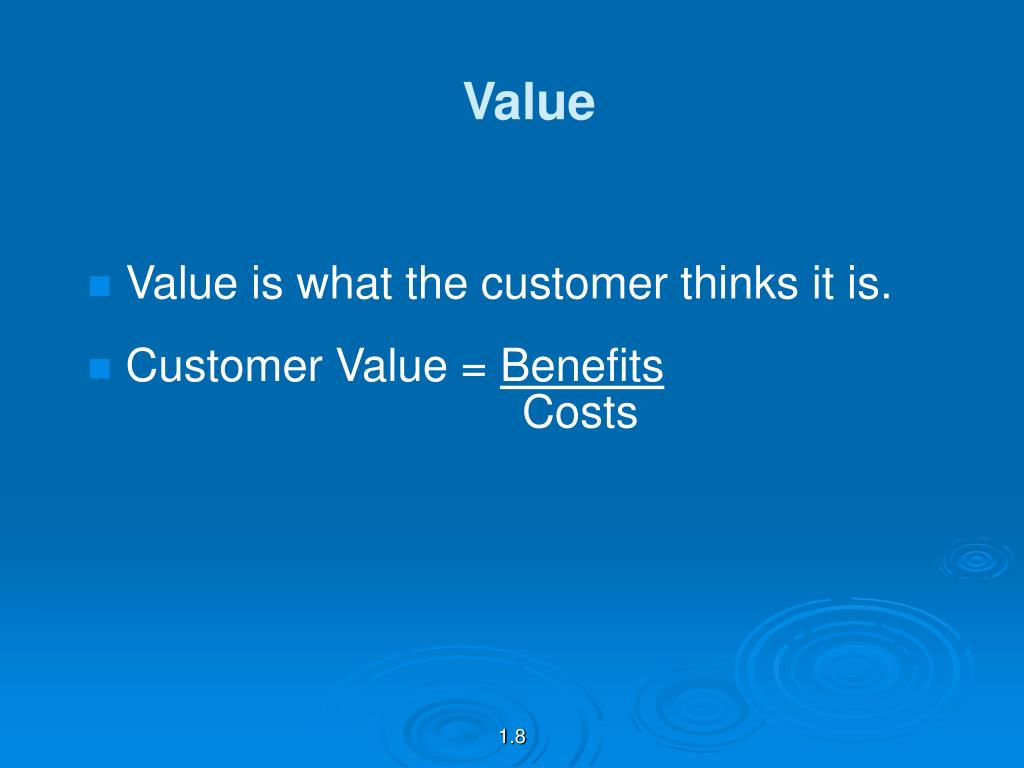 Value

Value is what the customer thinks it is.

Customer Value = $\frac{\text{Benefits}}{\text{Costs}}$

1.8